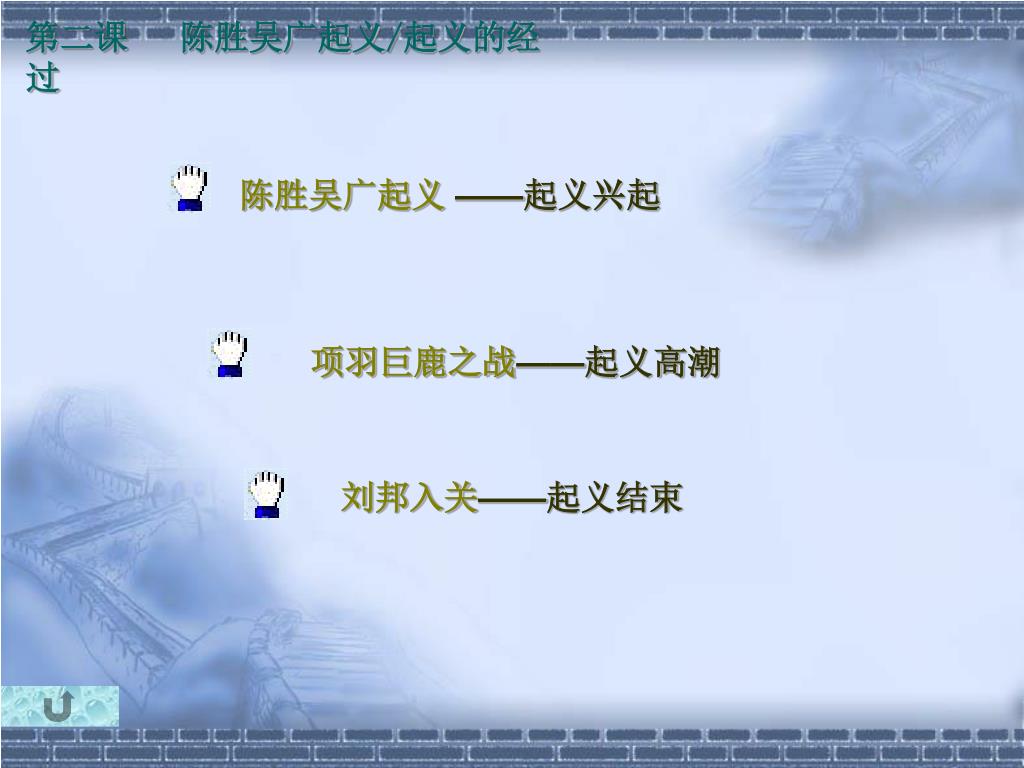 第二课　陈胜吴广起义/起义的经过

陈胜吴广起义 ——起义兴起

项羽巨鹿之战——起义高潮

刘邦入关——起义结束